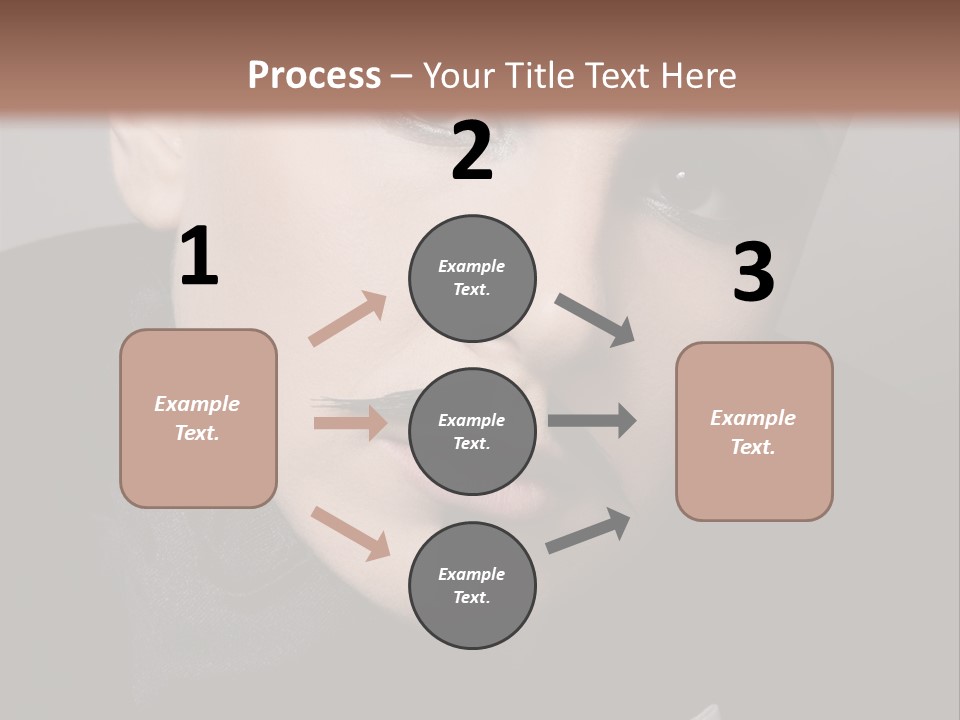 Process – Your Title Text Here

1

Example Text.

2

Example Text.

Example Text.

Example Text.

3

Example Text.